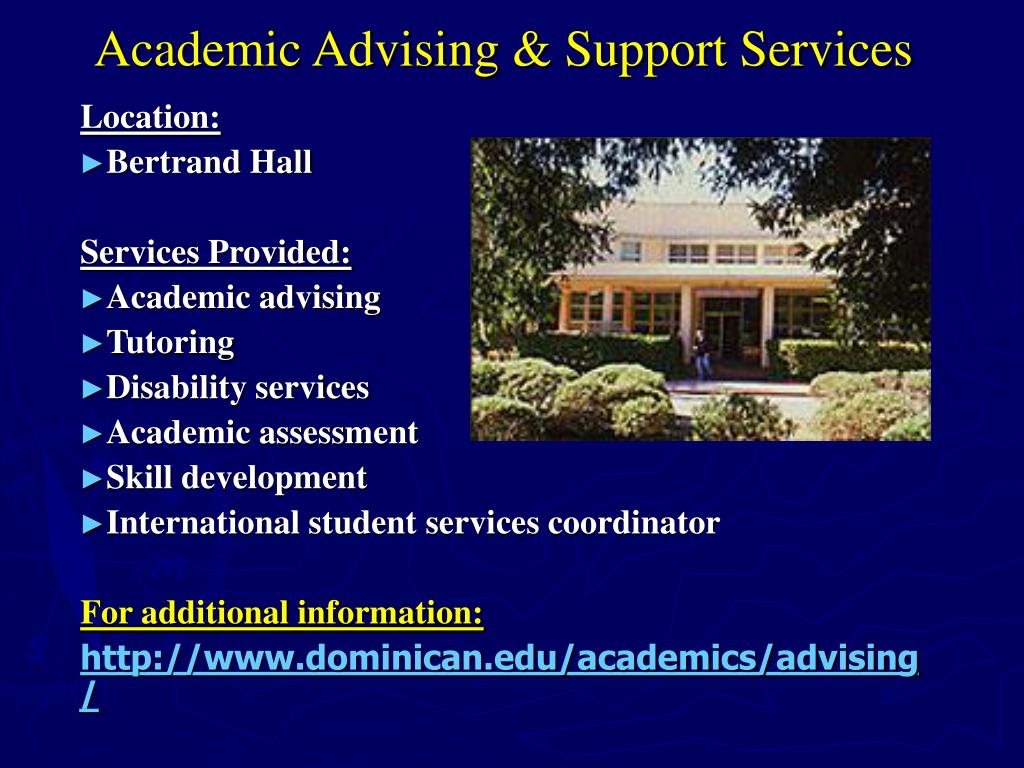 Academic Advising & Support Services

Location:
►Bertrand Hall

Services Provided:
►Academic advising
►Tutoring
►Disability services
►Academic assessment
►Skill development
►International student services coordinator

For additional information:
http://www.dominican.edu/academics/advising/